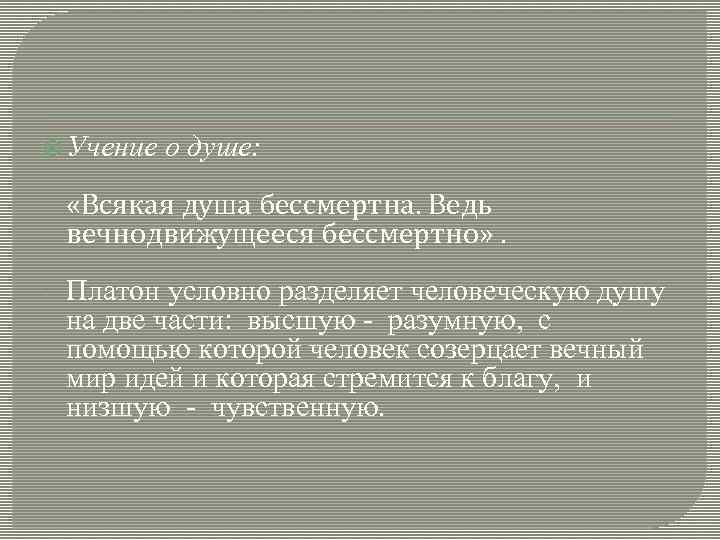 Учение о душе:

«Всякая душа бессмертна. Ведь вечнодвижущееся бессмертно» .

Платон условно разделяет человеческую душу на две части: высшую - разумную, с помощью которой человек созерцает вечный мир идей и которая стремится к благу, и низшую - чувственную.